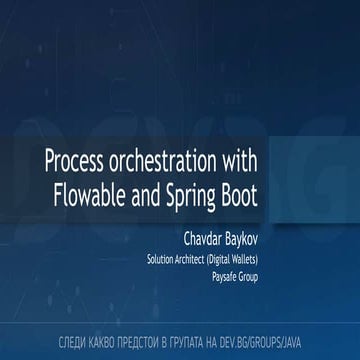 Process orchestration with Flowable and Spring Boot

Chavdar Baykov

Solution Architect (Digital Wallets)

Paysafe Group

СЛЕДИ КАКВО ПРЕДСТОИ В ГРУПАТА НА DEV.BG/GROUPS/JAVA